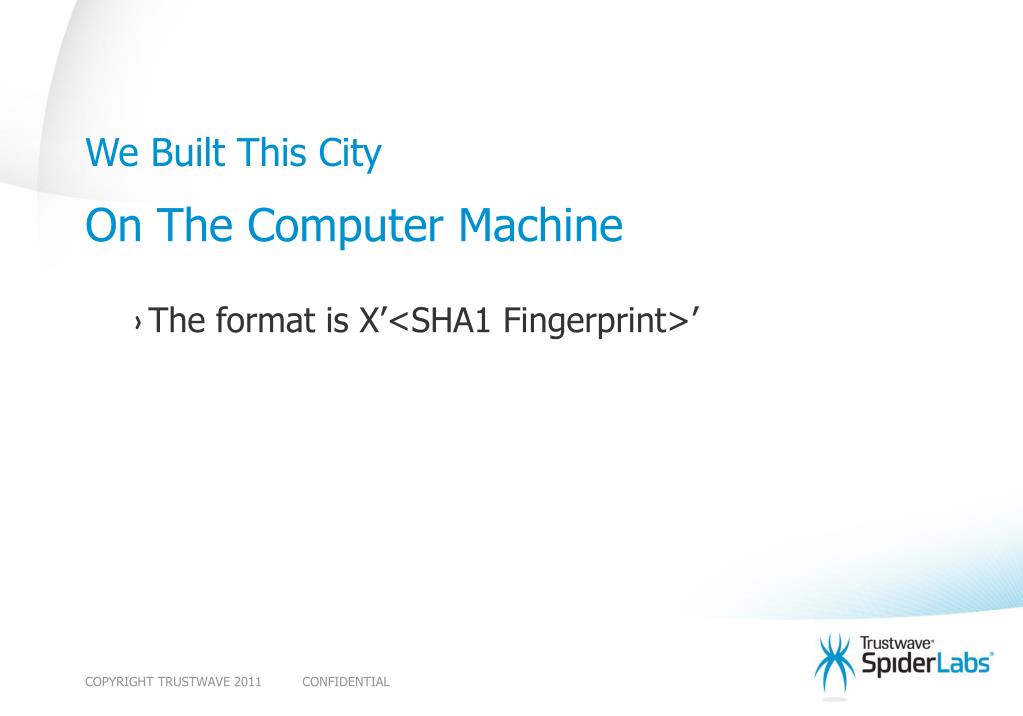 We Built This City

On The Computer Machine

› The format is X’<SHA1 Fingerprint>’

COPYRIGHT TRUSTWAVE 2011 CONFIDENTIAL

Trustwave® SpiderLabs®